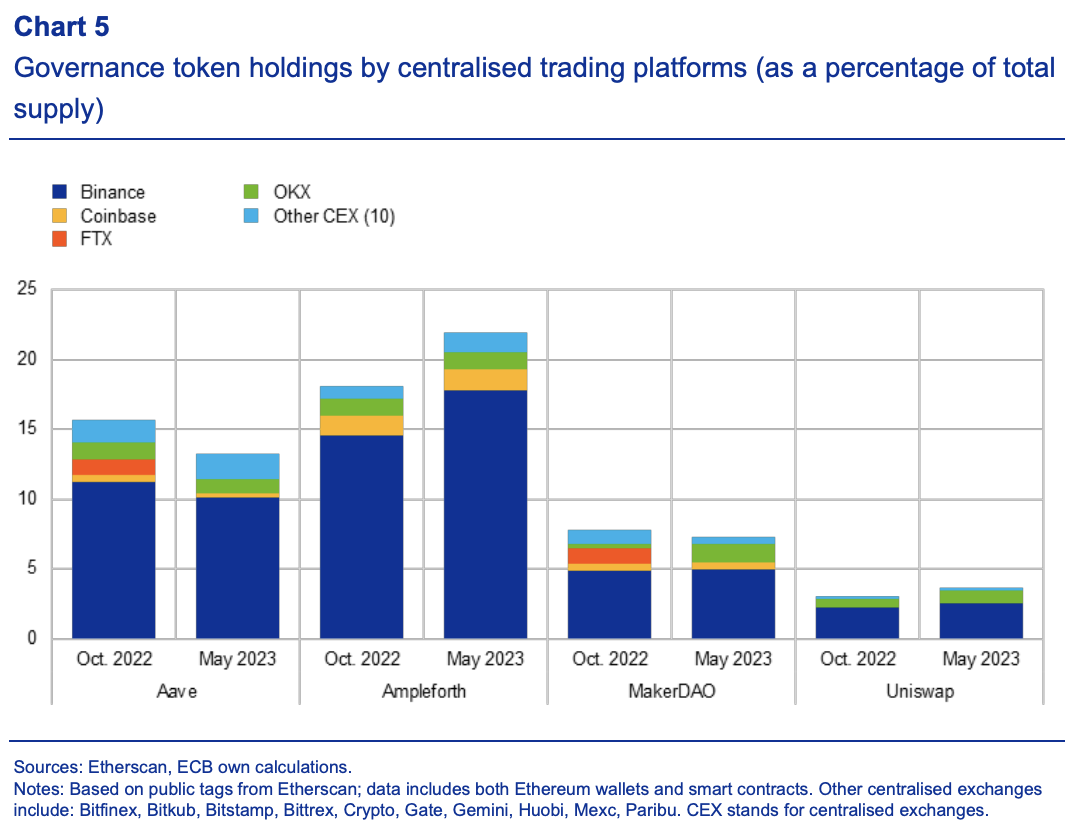 Chart 5
Governance token holdings by centralised trading platforms (as a percentage of total supply)

Binance
Coinbase
FTX
OKX
Other CEX (10)

25
20
15
10
5
0

Oct. 2022
May 2023
Oct. 2022
May 2023
Oct. 2022
May 2023
Oct. 2022
May 2023

Aave
Ampleforth
MakerDAO
Uniswap

Sources: Etherscan, ECB own calculations.
Notes: Based on public tags from Etherscan; data includes both Ethereum wallets and smart contracts. Other centralised exchanges include: Bitfinex, Bitkub, Bitstamp, Bittrex, Crypto, Gate, Gemini, Huobi, Mexc, Paribu. CEX stands for centralised exchanges.